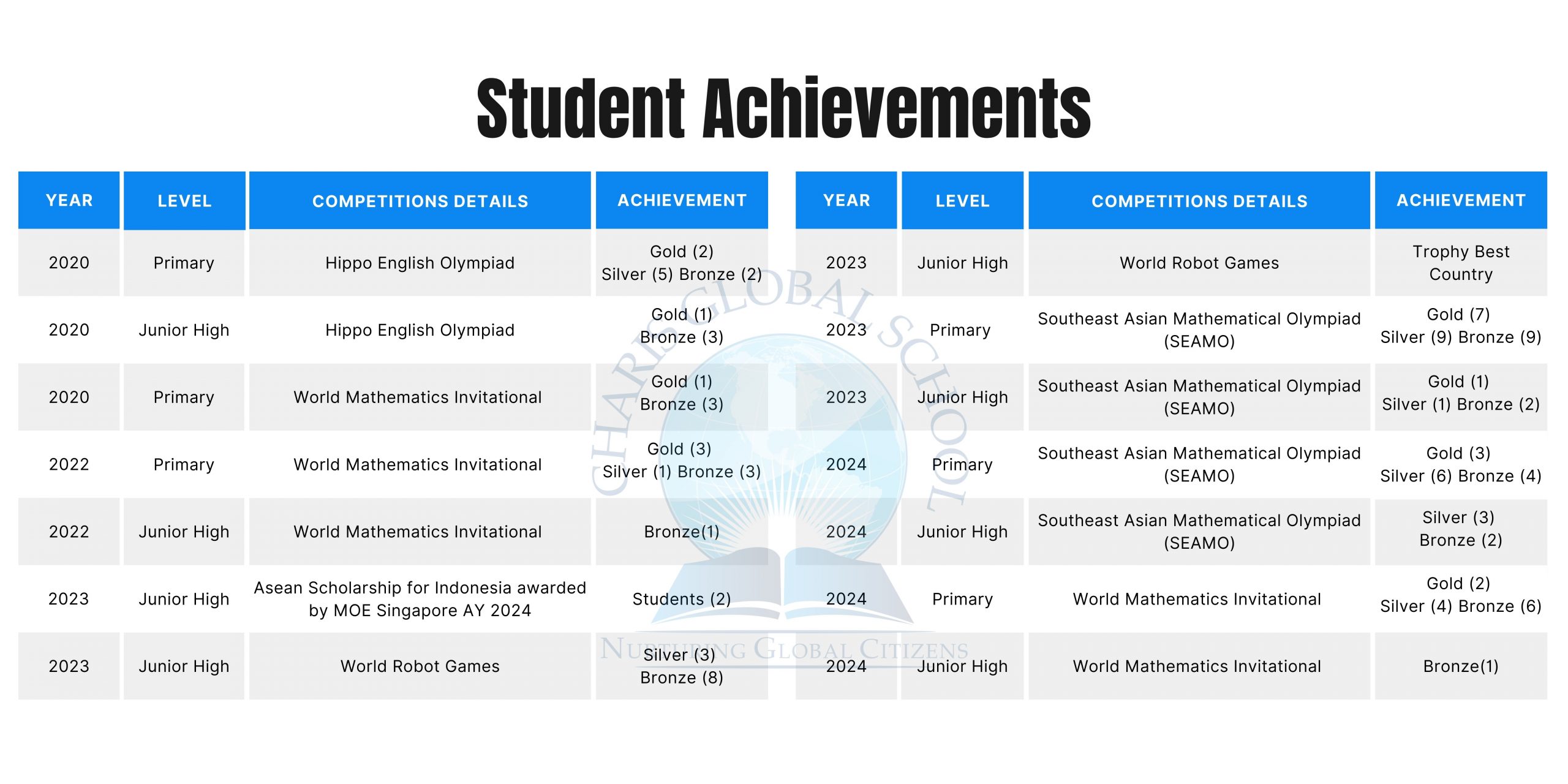 Student Achievements

| YEAR | LEVEL | COMPETITIONS DETAILS | ACHIEVEMENT |
|---|---|---|---|
| 2020 | Primary | Hippo English Olympiad | Gold (2) Silver (5) Bronze (2) |
| 2020 | Junior High | Hippo English Olympiad | Gold (1) Bronze (3) |
| 2020 | Primary | World Mathematics Invitational | Gold (1) Bronze (3) |
| 2022 | Primary | World Mathematics Invitational | Gold (3) Silver (1) Bronze (3) |
| 2022 | Junior High | World Mathematics Invitational | Bronze(1) |
| 2023 | Junior High | Asean Scholarship for Indonesia awarded by MOE Singapore AY 2024 | Students (2) |
| 2023 | Junior High | World Robot Games | Silver (3) Bronze (8) |

| YEAR | LEVEL | COMPETITIONS DETAILS | ACHIEVEMENT |
|---|---|---|---|
| 2023 | Junior High | World Robot Games | Trophy Best Country |
| 2023 | Primary | Southeast Asian Mathematical Olympiad (SEAMO) | Gold (7) Silver (9) Bronze (9) |
| 2023 | Junior High | Southeast Asian Mathematical Olympiad (SEAMO) | Gold (1) Silver (1) Bronze (2) |
| 2024 | Primary | Southeast Asian Mathematical Olympiad (SEAMO) | Gold (3) Silver (6) Bronze (4) |
| 2024 | Junior High | Southeast Asian Mathematical Olympiad (SEAMO) | Silver (3) Bronze (2) |
| 2024 | Primary | World Mathematics Invitational | Gold (2) Silver (4) Bronze (6) |
| 2024 | Junior High | World Mathematics Invitational | Bronze(1) |

CHARIS GLOBAL SCHOOL
NURTURING GLOBAL CITIZENS